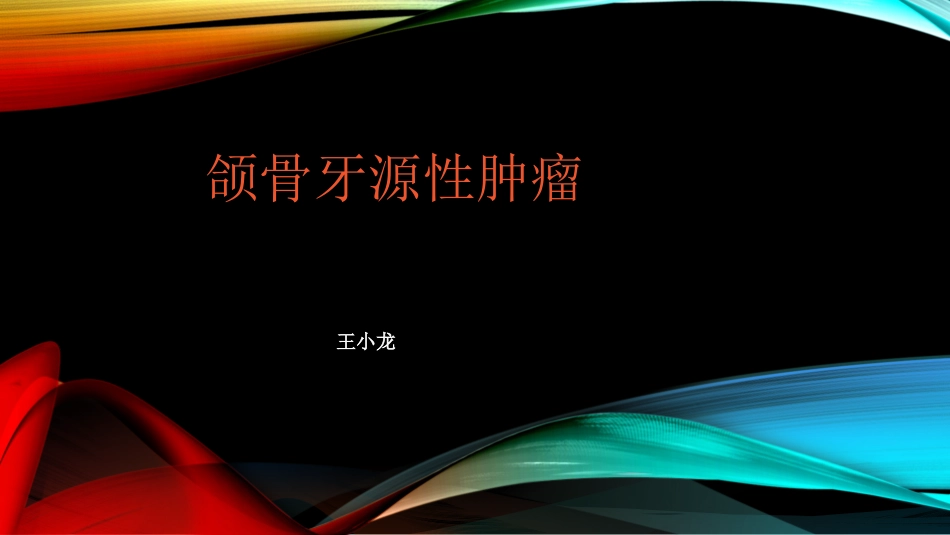 颌骨牙源性肿瘤

王小龙